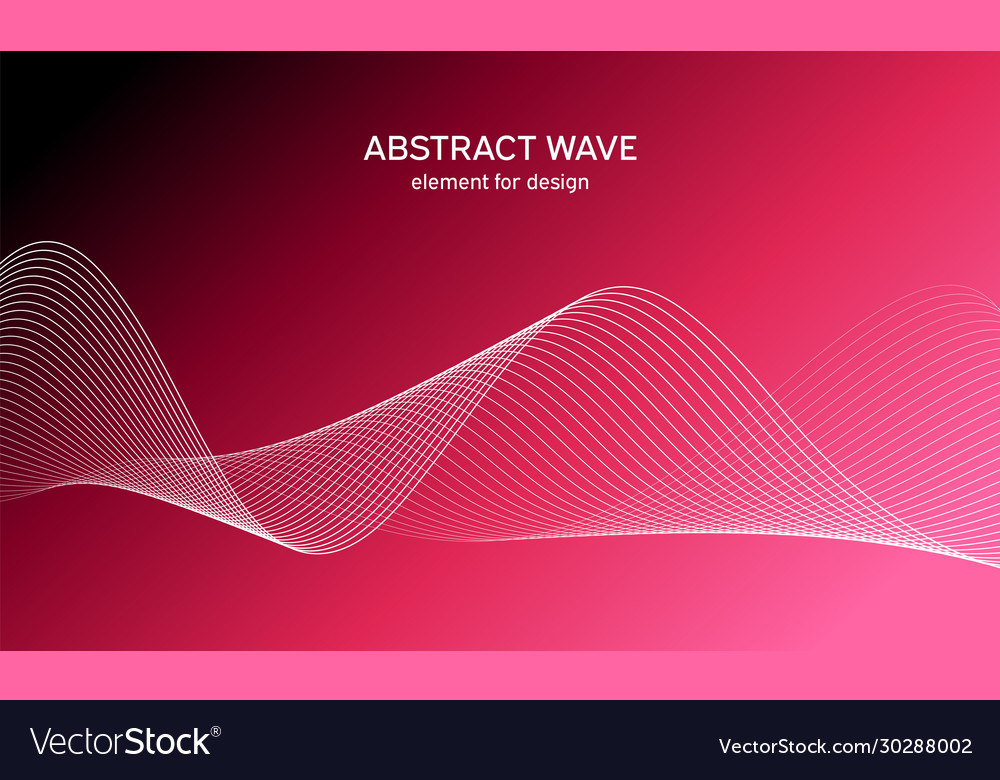 ABSTRACT WAVE
element for design

VectorStock®

VectorStock.com/30288002